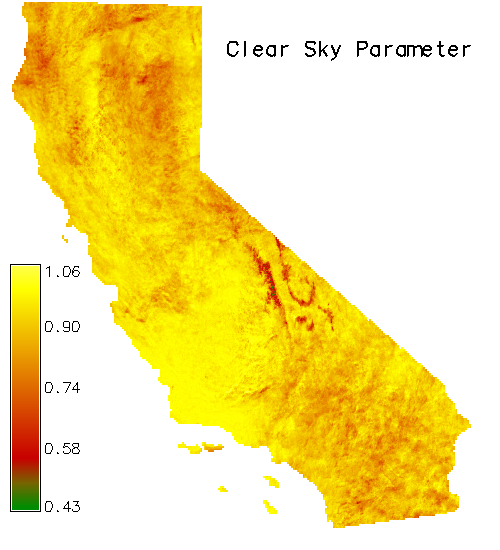 Clear Sky Parameter

1.06
0.90
0.74
0.58
0.43